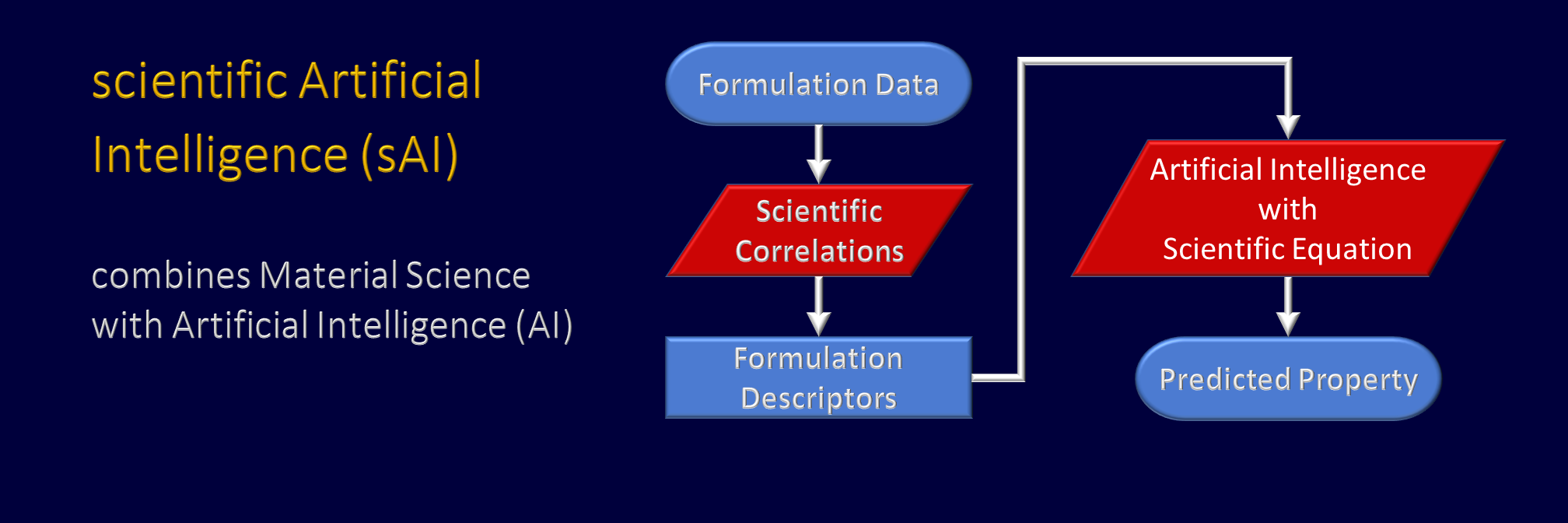 scientific Artificial Intelligence (sAI)

combines Material Science with Artificial Intelligence (AI)

Formulation Data

Scientific Correlations

Formulation Descriptors

Artificial Intelligence with Scientific Equation

Predicted Property